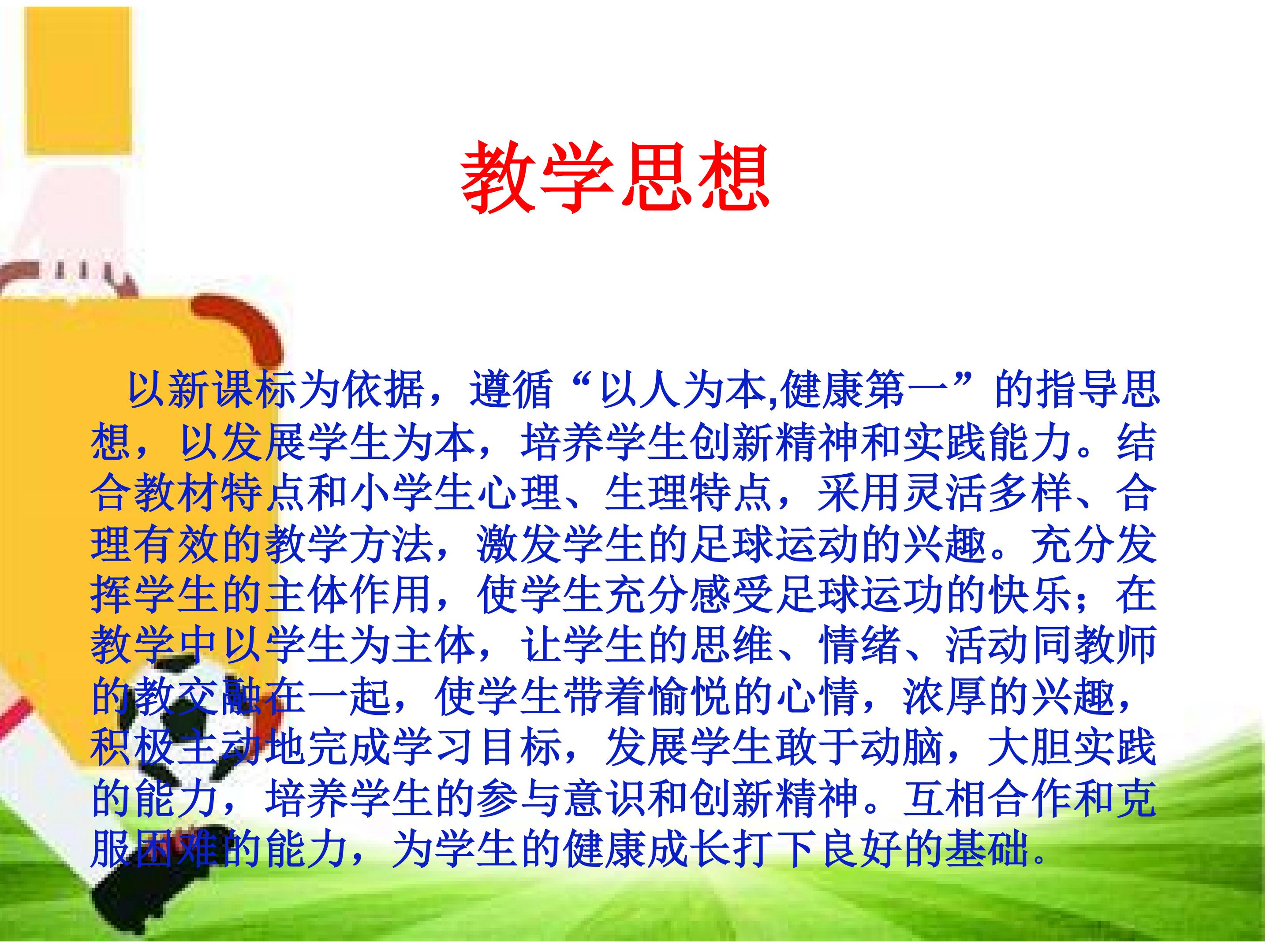 教学思想

以新课标为依据，遵循“以人为本,健康第一”的指导思想，以发展学生为本，培养学生创新精神和实践能力。结合教材特点和小学生心理、生理特点，采用灵活多样、合理有效的教学方法，激发学生的足球运动的兴趣。充分发挥学生的主体作用，使学生充分感受足球运功的快乐；在教学中以学生为主体，让学生的思维、情绪、活动同教师的教交融在一起，使学生带着愉悦的心情，浓厚的兴趣，积极主动地完成学习目标，发展学生敢于动脑，大胆实践的能力，培养学生的参与意识和创新精神。互相合作和克服困难的能力，为学生的健康成长打下良好的基础。